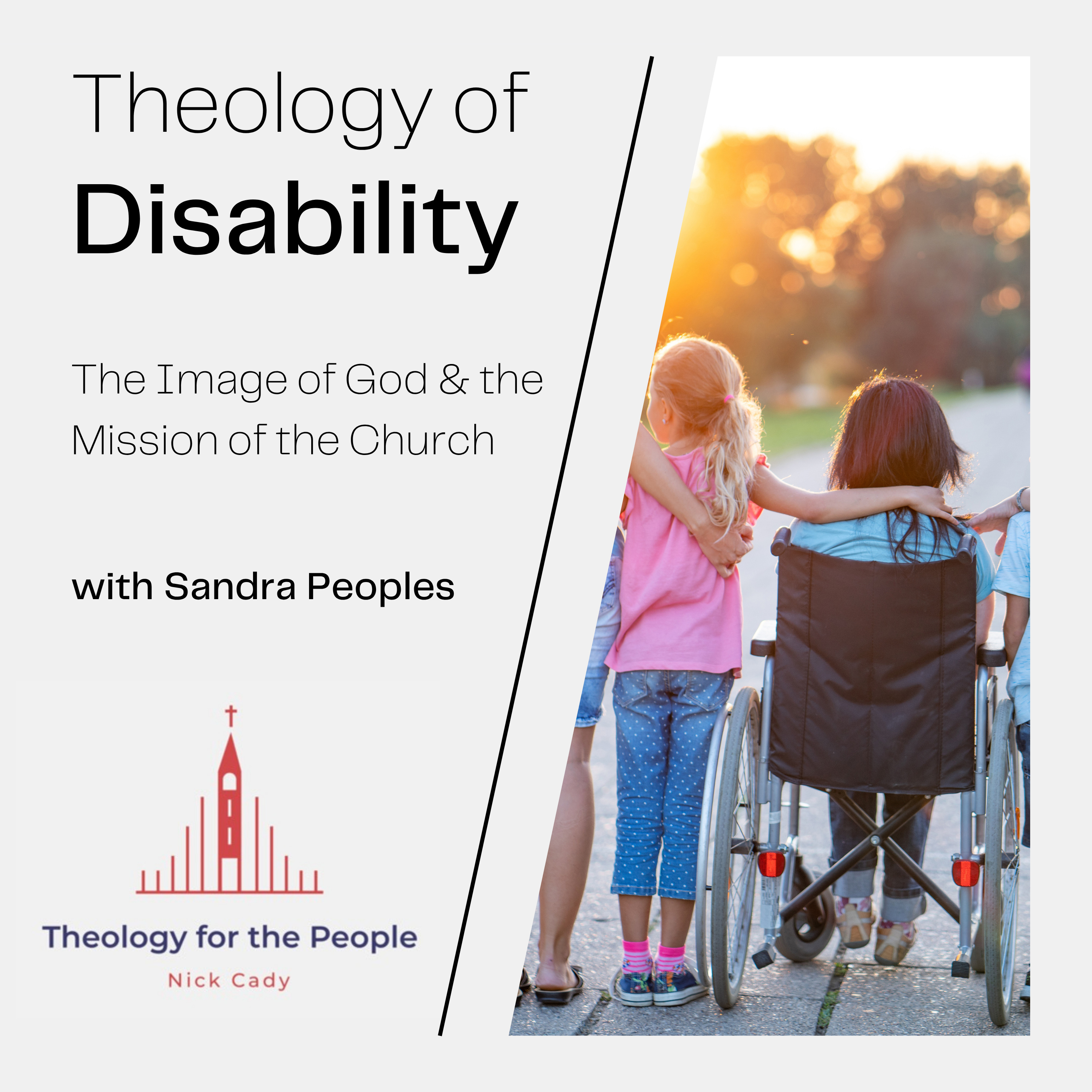 Theology of
Disability

The Image of God & the Mission of the Church

with Sandra Peoples

Theology for the People
Nick Cady